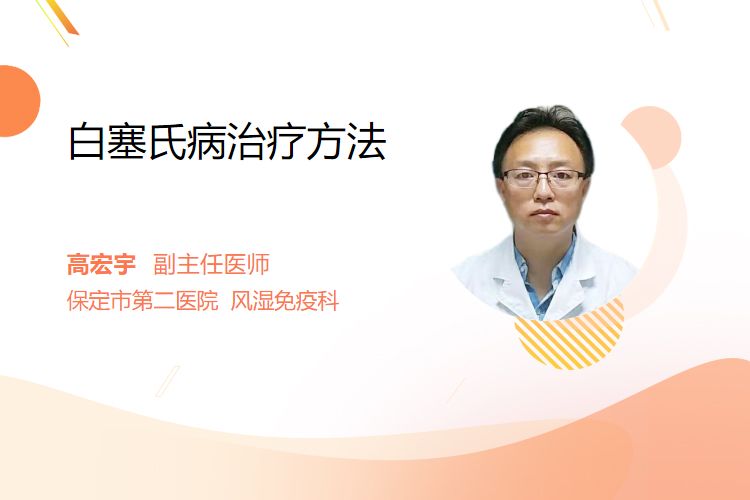 白塞氏病治疗方法

高宏宇 副主任医师
保定市第二医院 风湿免疫科